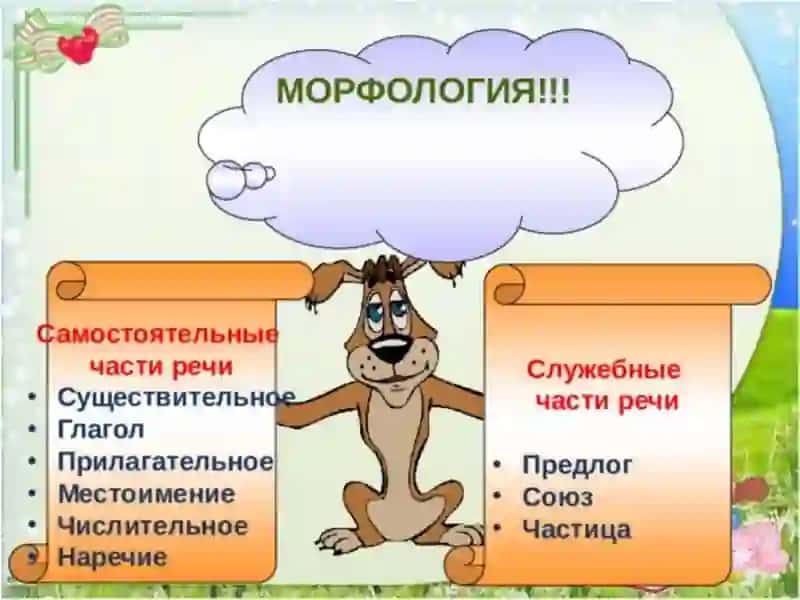 МОРФОЛОГИЯ!!!

Самостоятельные части речи
• Существительное
• Глагол
• Прилагательное
• Местоимение
• Числительное
• Наречие

Служебные части речи

• Предлог
• Союз
• Частица